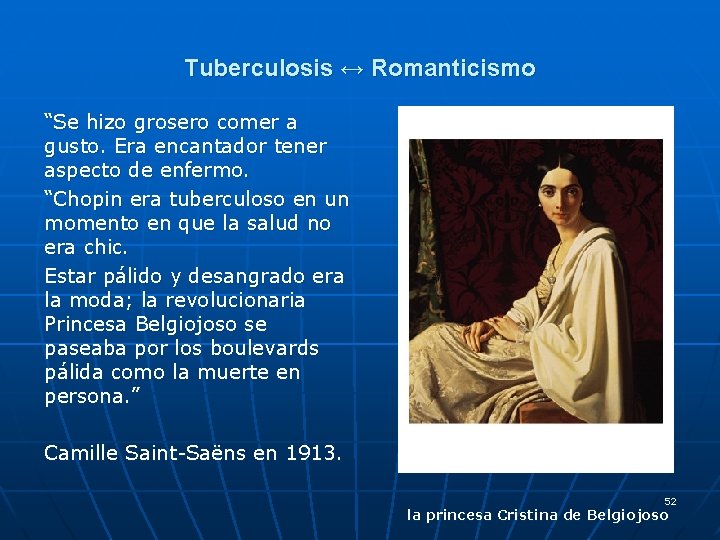 Tuberculosis ↔ Romanticismo

“Se hizo grosero comer a gusto. Era encantador tener aspecto de enfermo.

“Chopin era tuberculoso en un momento en que la salud no era chic.

Estar pálido y desangrado era la moda; la revolucionaria Princesa Belgiojoso se paseaba por los boulevards pálida como la muerte en persona.”

Camille Saint-Saëns en 1913.

52

la princesa Cristina de Belgiojoso